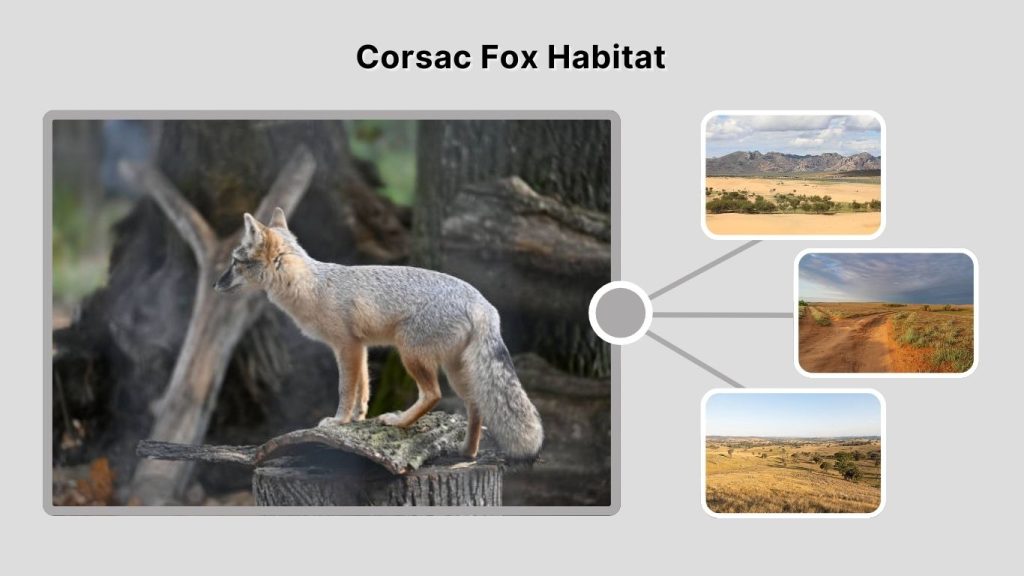 Corsac Fox Habitat